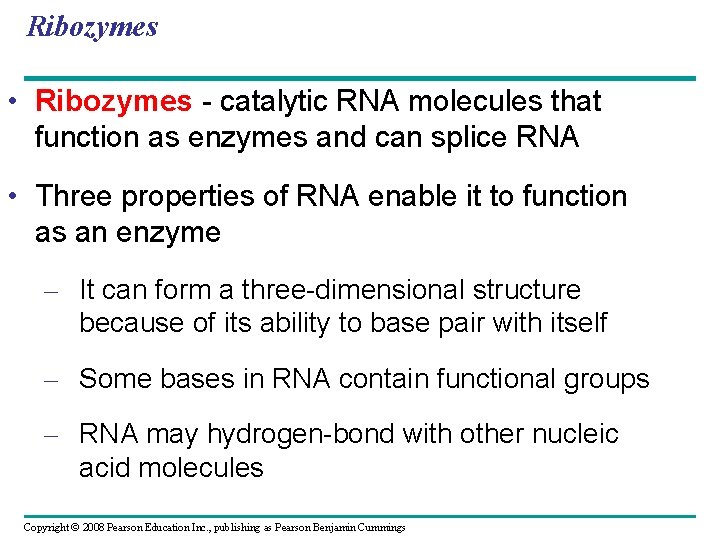 Ribozymes

• Ribozymes - catalytic RNA molecules that function as enzymes and can splice RNA

• Three properties of RNA enable it to function as an enzyme

– It can form a three-dimensional structure because of its ability to base pair with itself

– Some bases in RNA contain functional groups

– RNA may hydrogen-bond with other nucleic acid molecules

Copyright © 2008 Pearson Education Inc., publishing as Pearson Benjamin Cummings